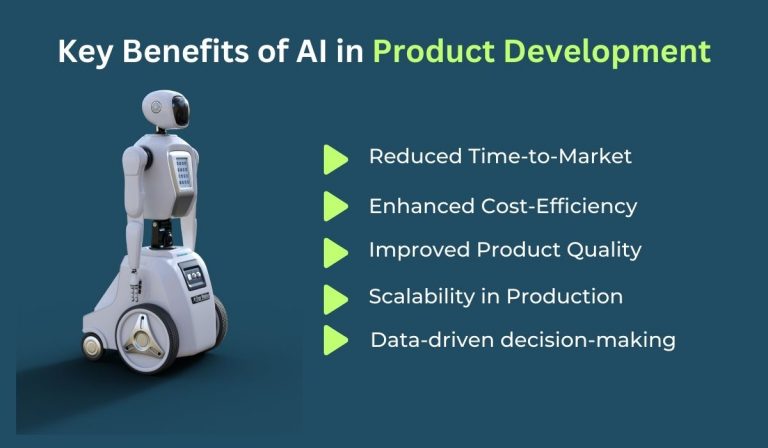 Key Benefits of AI in Product Development

Reduced Time-to-Market

Enhanced Cost-Efficiency

Improved Product Quality

Scalability in Production

Data-driven decision-making